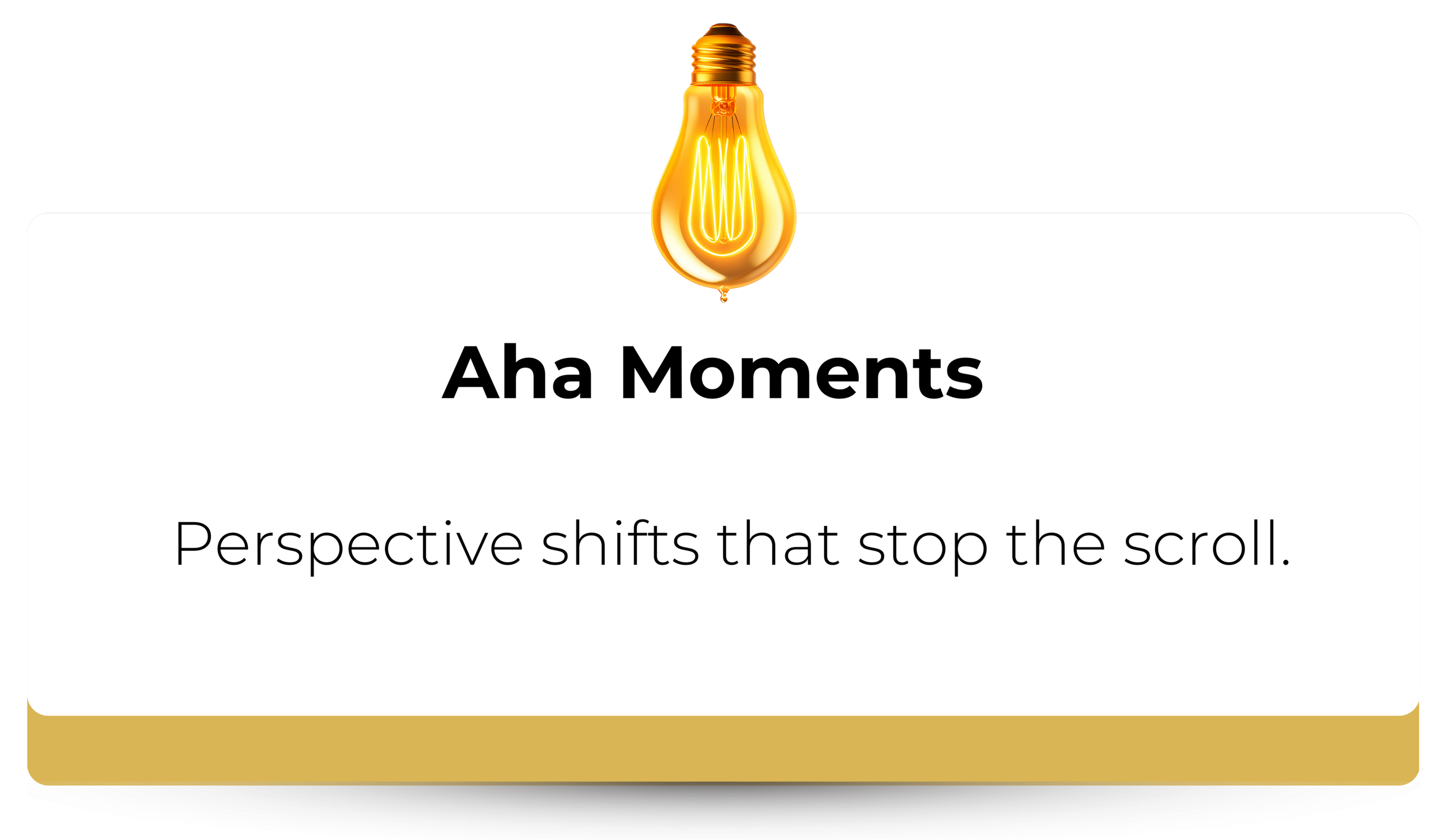 Aha Moments

Perspective shifts that stop the scroll.